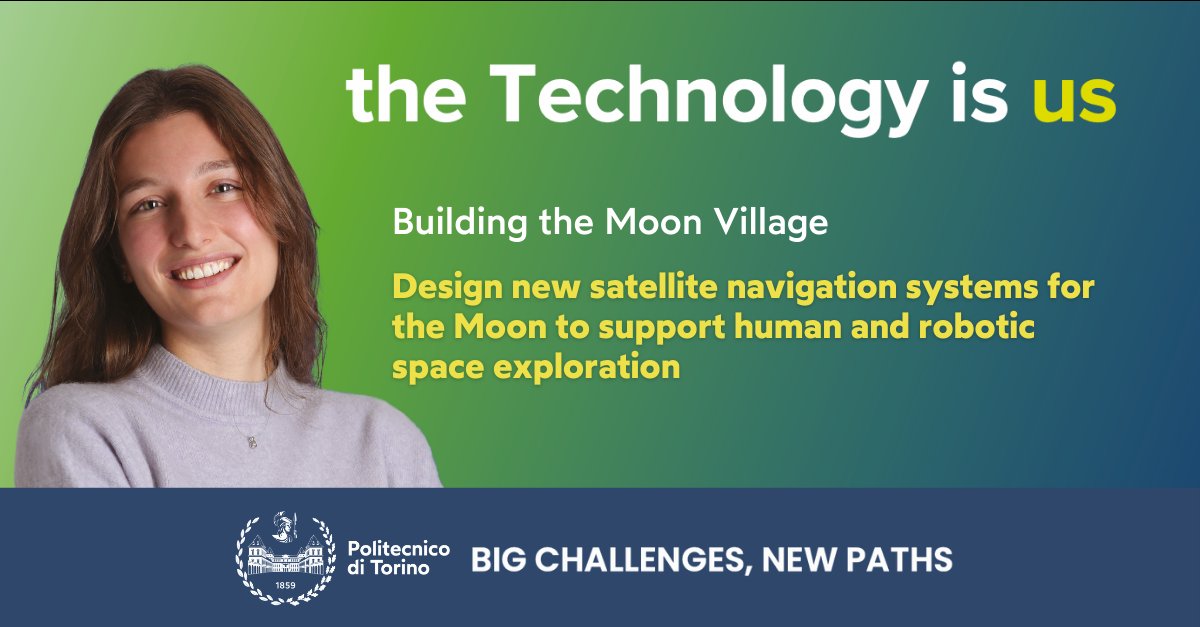 the Technology is us

Building the Moon Village

Design new satellite navigation systems for the Moon to support human and robotic space exploration

1859

Politecnico di Torino

BIG CHALLENGES, NEW PATHS